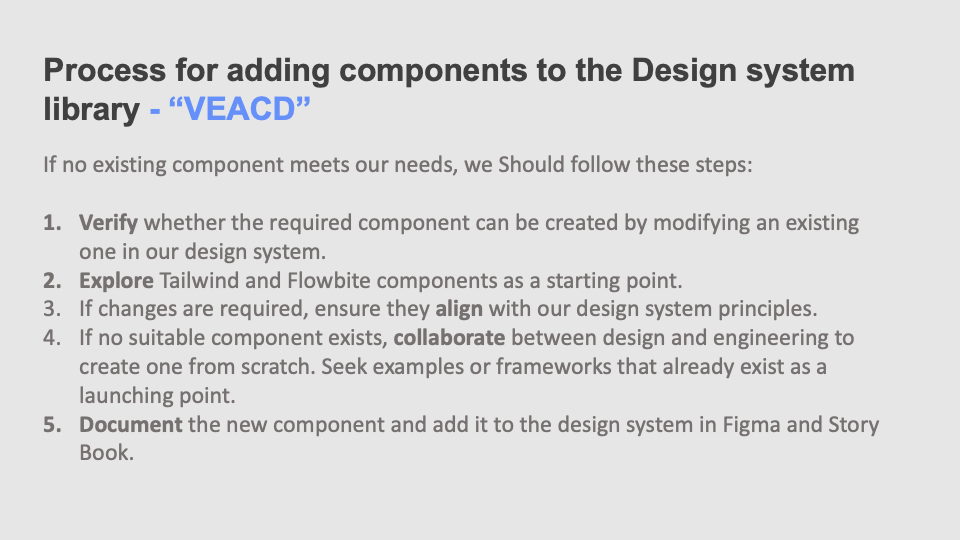 Process for adding components to the Design system library - “VEACD”

If no existing component meets our needs, we Should follow these steps:

1. Verify whether the required component can be created by modifying an existing one in our design system.
2. Explore Tailwind and Flowbite components as a starting point.
3. If changes are required, ensure they align with our design system principles.
4. If no suitable component exists, collaborate between design and engineering to create one from scratch. Seek examples or frameworks that already exist as a launching point.
5. Document the new component and add it to the design system in Figma and Story Book.